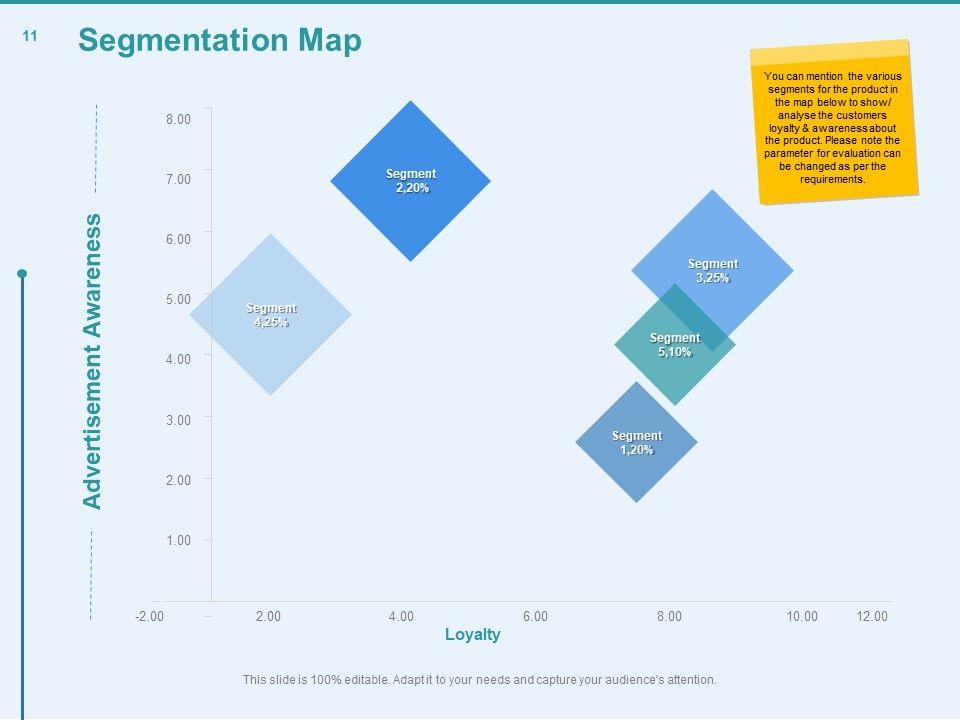 11

Segmentation Map

You can mention the various segments for the product in the map below to show/ analyse the customers loyalty & awareness about the product. Please note the parameter for evaluation can be changed as per the requirements.

Advertisement Awareness

8.00
7.00
6.00
5.00
4.00
3.00
2.00
1.00

Segment 2,20%

Segment 4,25%

Segment 3,25%

Segment 5,10%

Segment 1,20%

-2.00
2.00
4.00
6.00
8.00
10.00
12.00

Loyalty

This slide is 100% editable. Adapt it to your needs and capture your audience's attention.